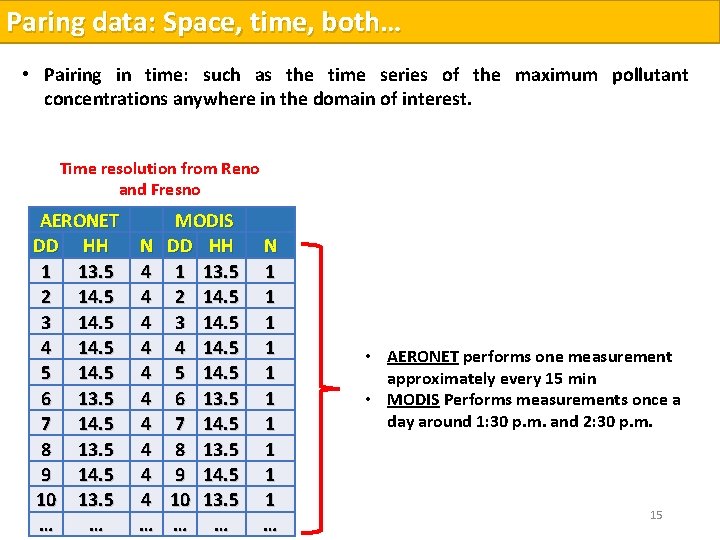 Paring data: Space, time, both…

• Pairing in time: such as the time series of the maximum pollutant concentrations anywhere in the domain of interest.

Time resolution from Reno and Fresno

| AERONET | | | MODIS | | |
|---|---|---|---|---|---|
| DD | HH | N | DD | HH | N |
| 1 | 13.5 | 4 | 1 | 13.5 | 1 |
| 2 | 14.5 | 4 | 2 | 14.5 | 1 |
| 3 | 14.5 | 4 | 3 | 14.5 | 1 |
| 4 | 14.5 | 4 | 4 | 14.5 | 1 |
| 5 | 14.5 | 4 | 5 | 14.5 | 1 |
| 6 | 13.5 | 4 | 6 | 13.5 | 1 |
| 7 | 14.5 | 4 | 7 | 14.5 | 1 |
| 8 | 13.5 | 4 | 8 | 13.5 | 1 |
| 9 | 14.5 | 4 | 9 | 14.5 | 1 |
| 10 | 13.5 | 4 | 10 | 13.5 | 1 |
| … | … | … | … | … | … |

• AERONET performs one measurement approximately every 15 min
• MODIS Performs measurements once a day around 1:30 p.m. and 2:30 p.m.

15